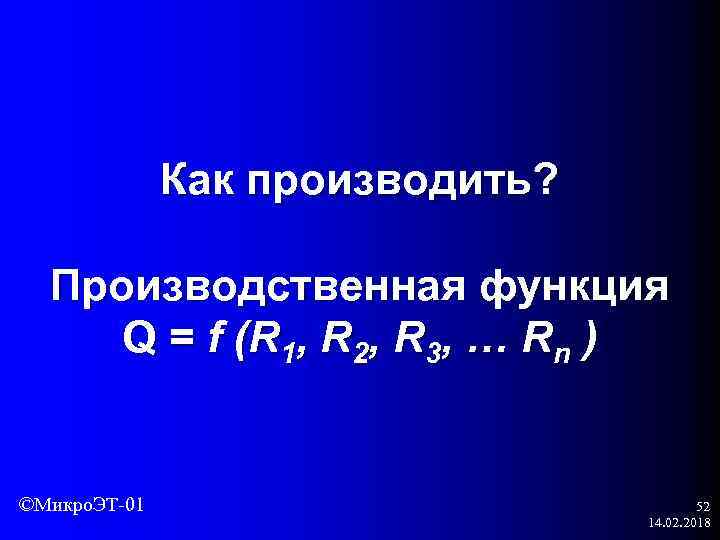 Как производить?

Производственная функция
$Q = f(R_1, R_2, R_3, \ldots R_n)$

©МикроЭТ-01

52
14.02.2018